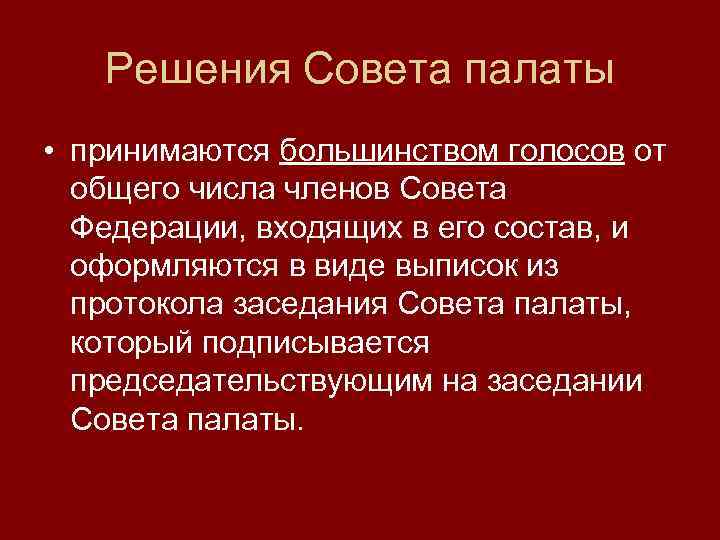 Решения Совета палаты

• принимаются большинством голосов от общего числа членов Совета Федерации, входящих в его состав, и оформляются в виде выписок из протокола заседания Совета палаты, который подписывается председательствующим на заседании Совета палаты.